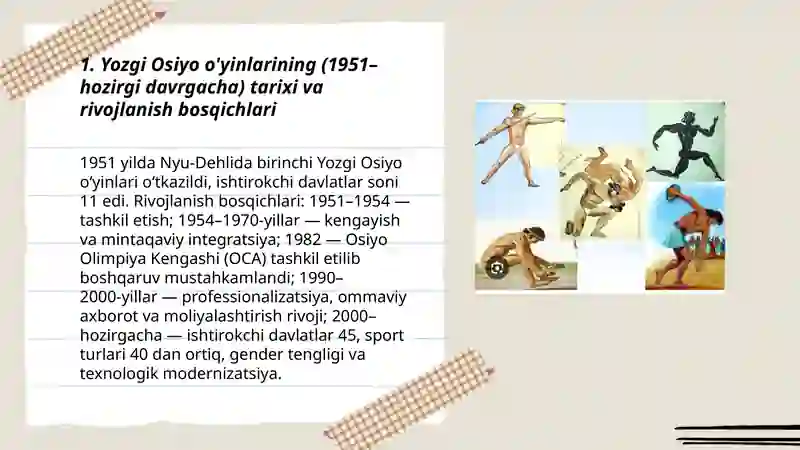 1. Yozgi Osiyo o'yinlarining (1951–hozirgi davrgacha) tarixi va rivojlanish bosqichlari

1951 yilda Nyu-Dehlida birinchi Yozgi Osiyo o‘yinlari o‘tkazildi, ishtirokchi davlatlar soni 11 edi. Rivojlanish bosqichlari: 1951–1954 — tashkil etish; 1954–1970-yillar — kengayish va mintaqaviy integratsiya; 1982 — Osiyo Olimpiya Kengashi (OCA) tashkil etilib boshqaruv mustahkamlandi; 1990–2000-yillar — professionalizatsiya, ommaviy axborot va moliyalashtirish rivoji; 2000–hozirgacha — ishtirokchi davlatlar 45, sport turlari 40 dan ortiq, gender tengligi va texnologik modernizatsiya.